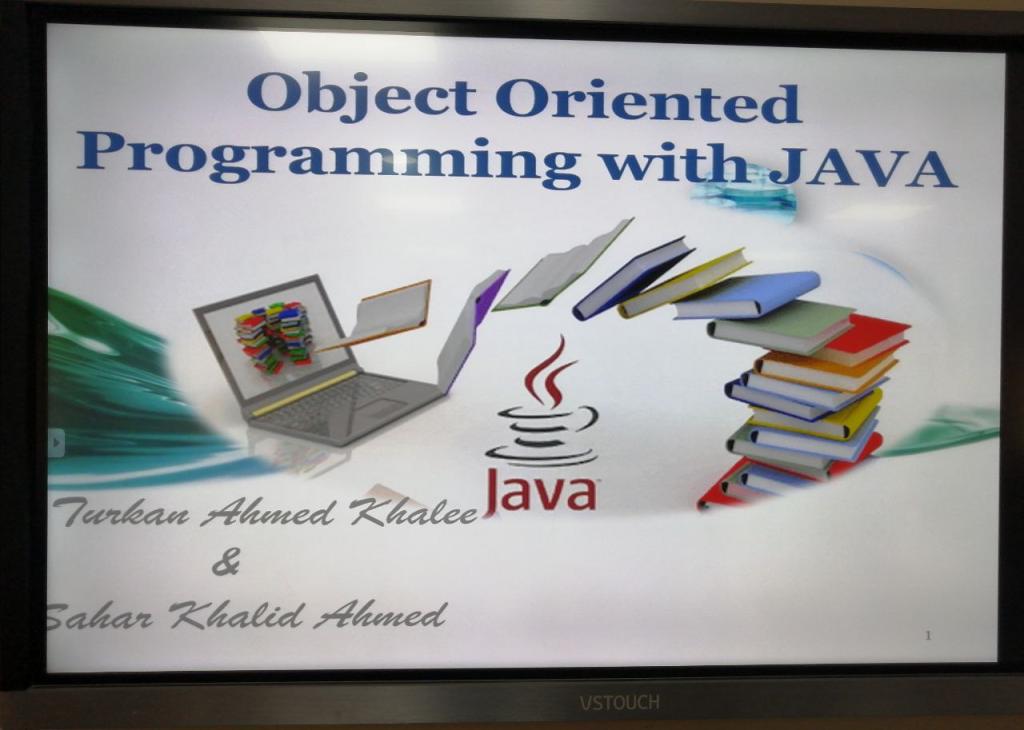 Object Oriented Programming with JAVA

Java

Turkan Ahmed Khalee
&
Sahar Khalid Ahmed

1

VSTOUCH